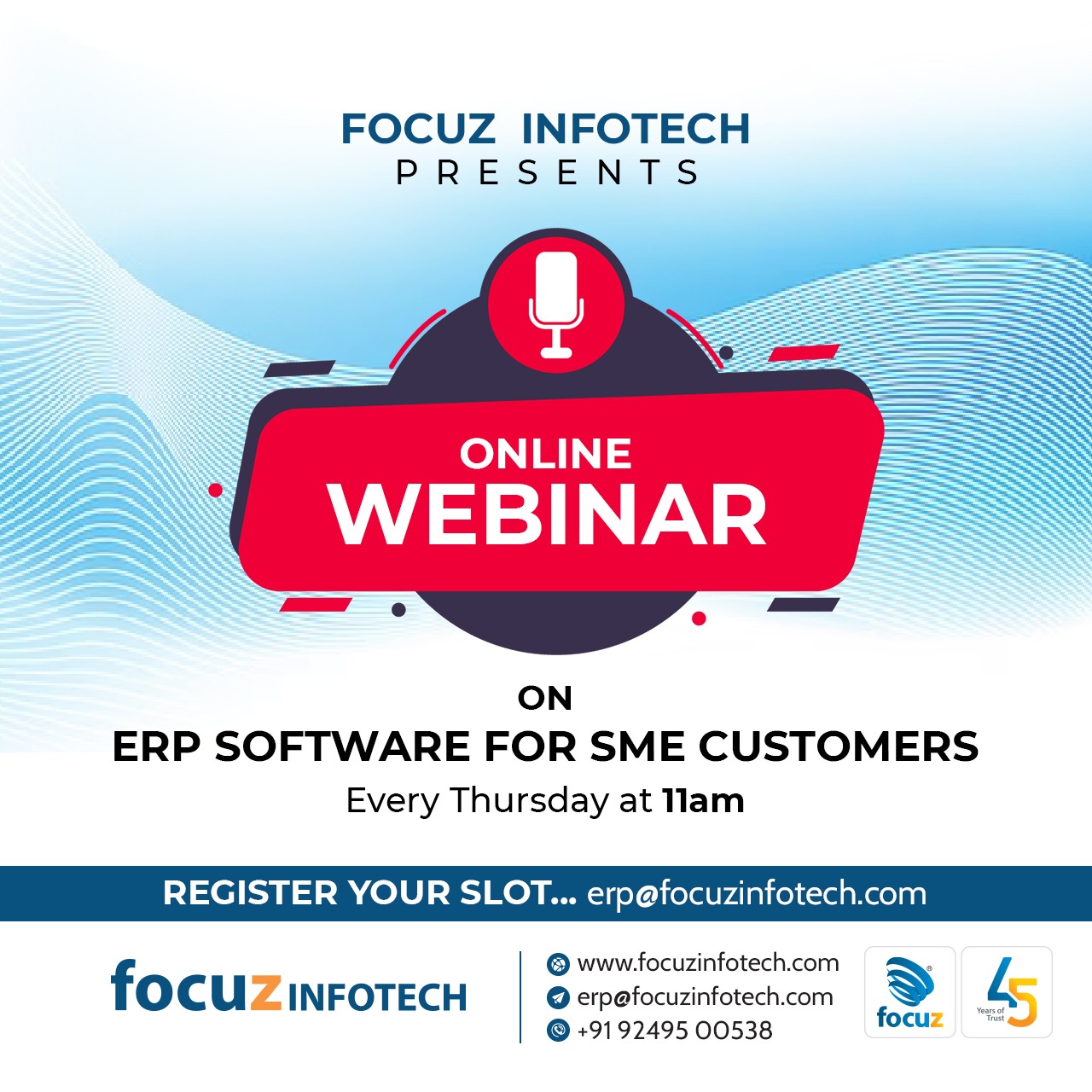 FOCUZ INFOTECH
PRESENTS

ONLINE
WEBINAR

ON
ERP SOFTWARE FOR SME CUSTOMERS
Every Thursday at 11am

REGISTER YOUR SLOT... erp@focuzinfotech.com

focuz INFOTECH

www.focuzinfotech.com
erp@focuzinfotech.com
+91 92495 00538

focuz

45 Years of Trust